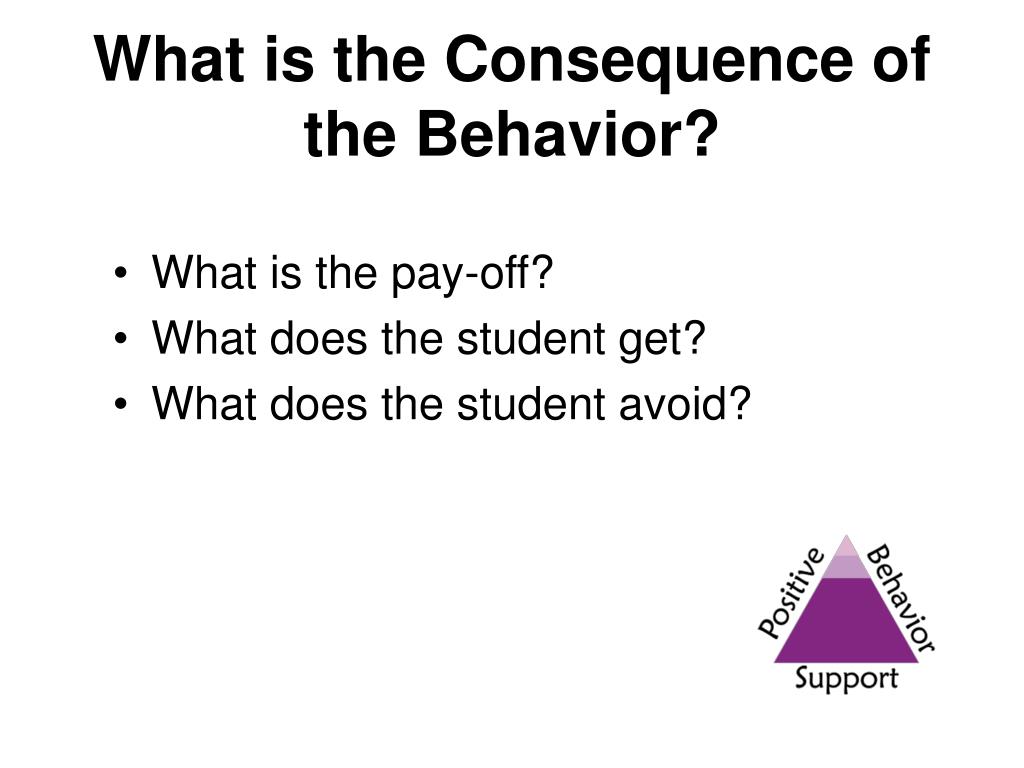 What is the Consequence of the Behavior?

• What is the pay-off?
• What does the student get?
• What does the student avoid?

Positive Behavior Support